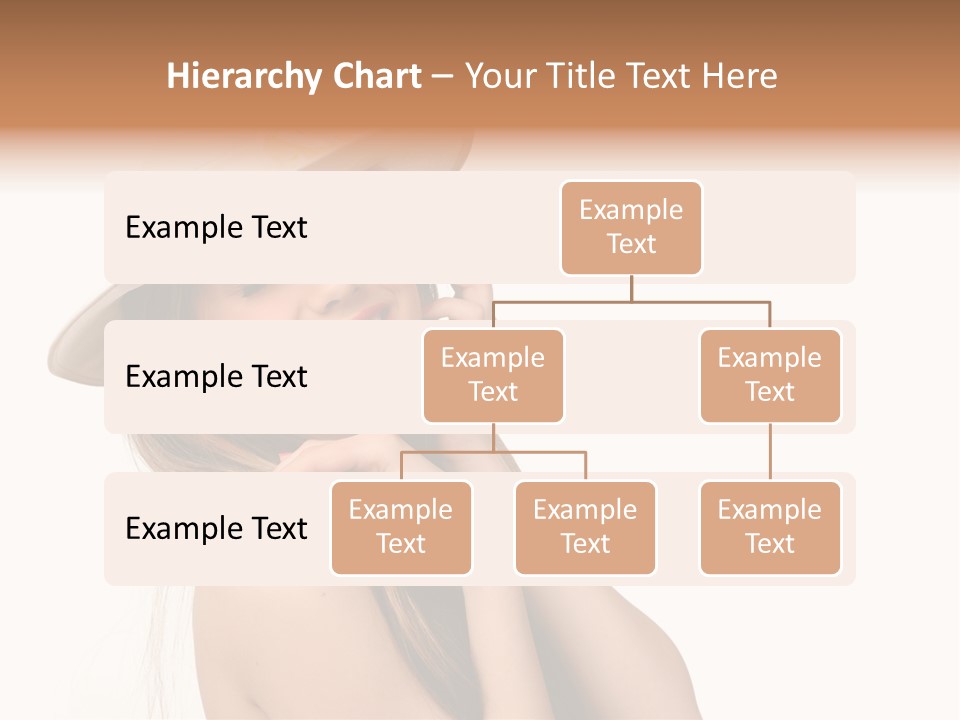 Hierarchy Chart – Your Title Text Here

Example Text

Example Text

Example Text

Example Text

Example Text

Example Text

Example Text

Example Text

Example Text